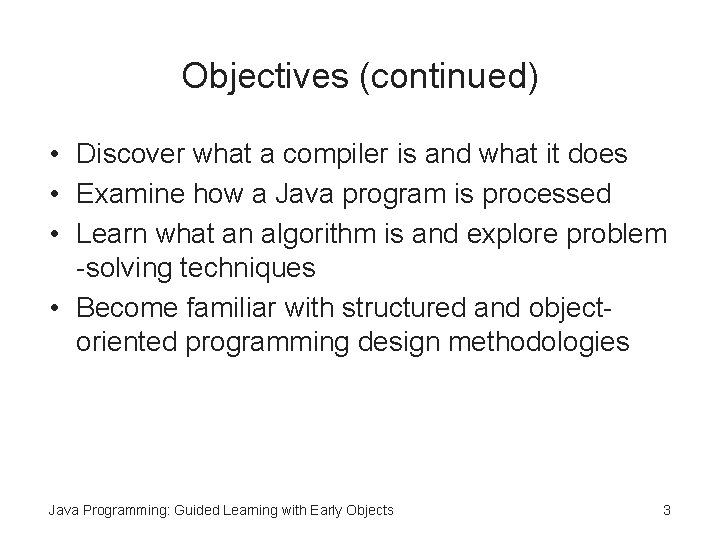 Objectives (continued)

• Discover what a compiler is and what it does
• Examine how a Java program is processed
• Learn what an algorithm is and explore problem -solving techniques
• Become familiar with structured and object-oriented programming design methodologies

Java Programming: Guided Learning with Early Objects

3